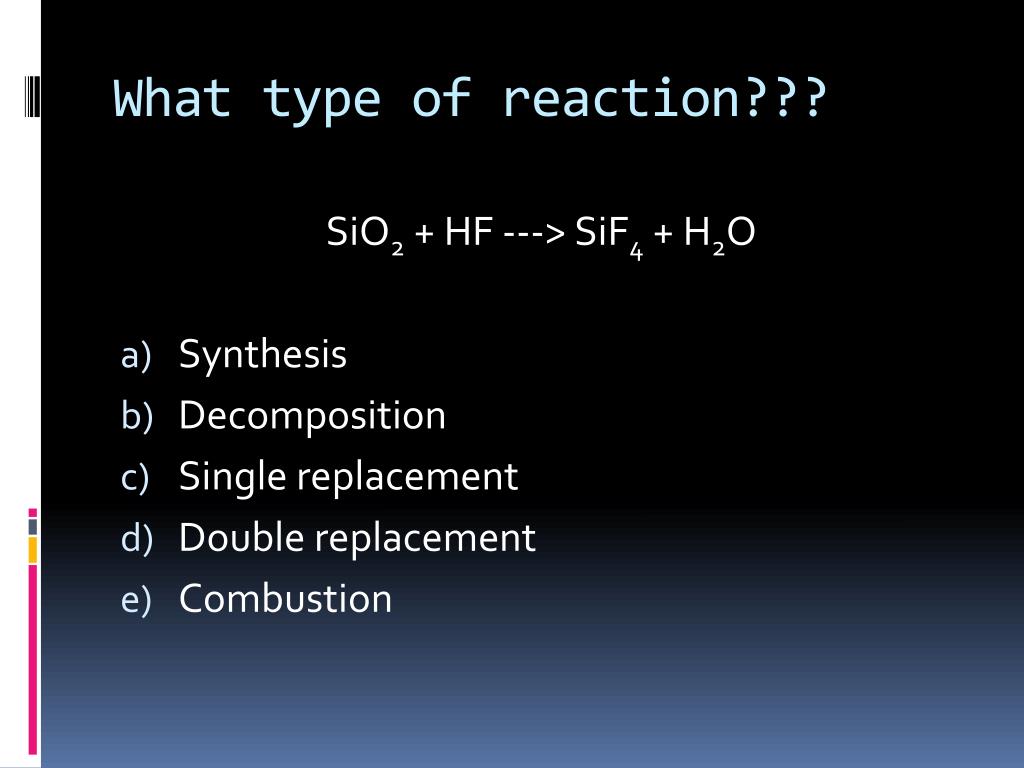 What type of reaction???

$SiO_2 + HF \text{ ---> } SiF_4 + H_2O$

a) Synthesis
b) Decomposition
c) Single replacement
d) Double replacement
e) Combustion